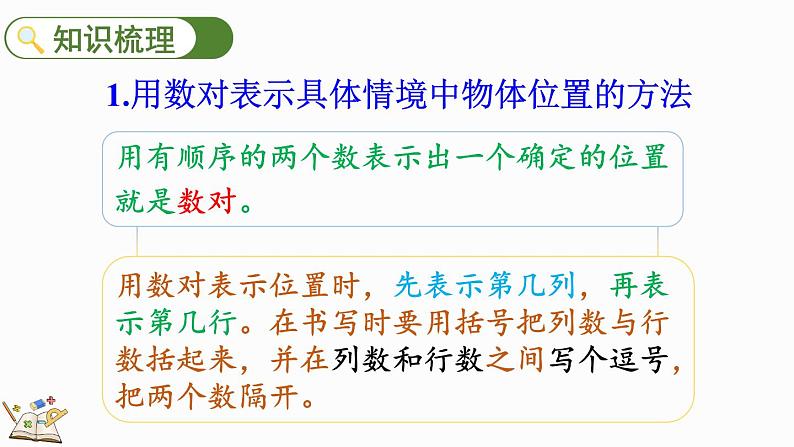 知识梳理

1.用数对表示具体情境中物体位置的方法

用有顺序的两个数表示出一个确定的位置就是数对。

用数对表示位置时，先表示第几列，再表示第几行。在书写时要用括号把列数与行数括起来，并在列数和行数之间写个逗号，把两个数隔开。